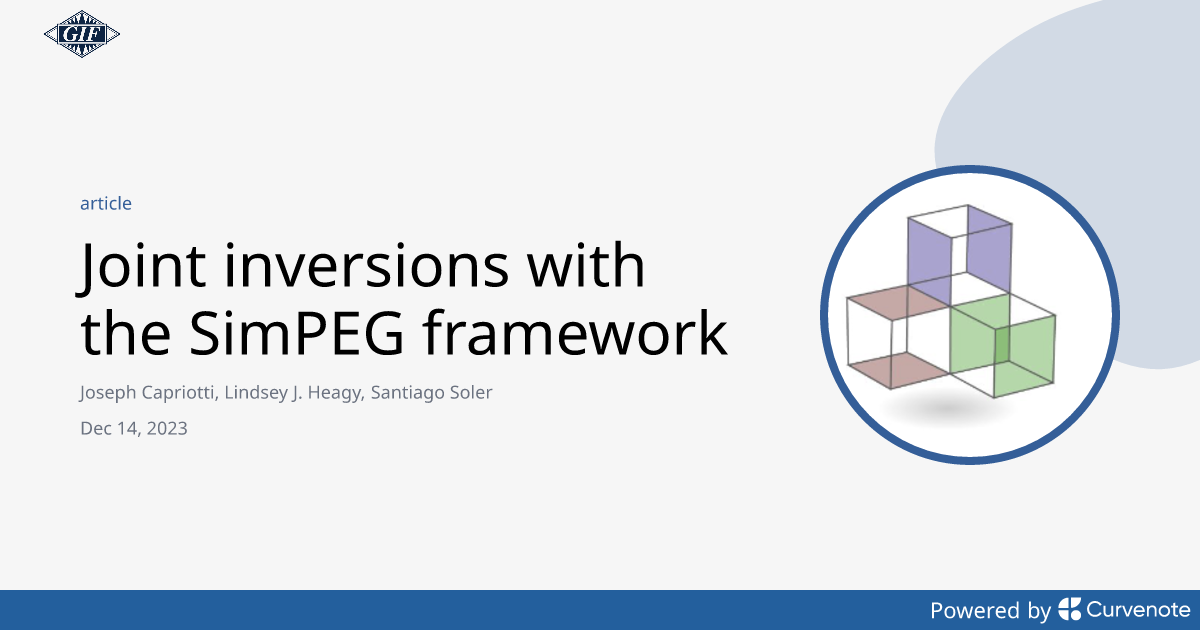 GIF

article

Joint inversions with the SimPEG framework

Joseph Capriotti, Lindsey J. Heagy, Santiago Soler

Dec 14, 2023

Powered by Curvenote